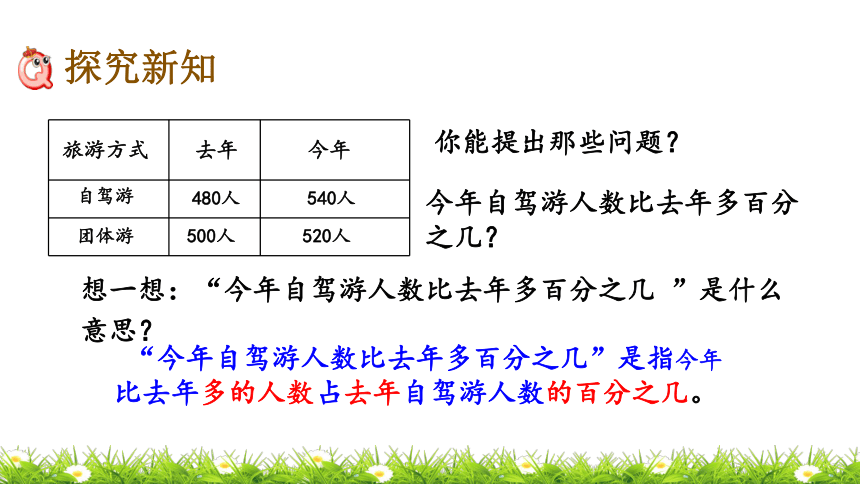 探究新知

| 旅游方式 | 去年 | 今年 |
|---|---|---|
| 自驾游 | 480人 | 540人 |
| 团体游 | 500人 | 520人 |

你能提出那些问题?

今年自驾游人数比去年多百分之几?

想一想:“今年自驾游人数比去年多百分之几 ”是什么意思?

“今年自驾游人数比去年多百分之几”是指今年比去年多的人数占去年自驾游人数的百分之几。